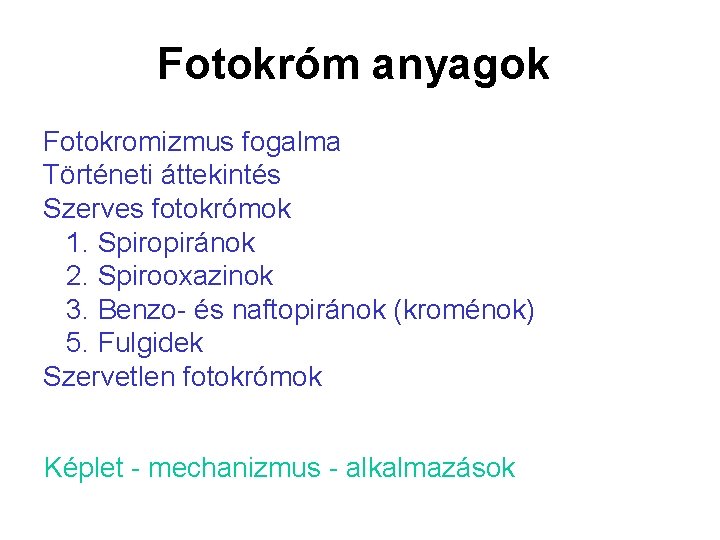 Fotokróm anyagok

Fotokromizmus fogalma
Történeti áttekintés
Szerves fotokrómok
1. Spiropiránok
2. Spirooxazinok
3. Benzo- és naftopiránok (kroménok)
5. Fulgidek
Szervetlen fotokrómok

Képlet - mechanizmus - alkalmazások